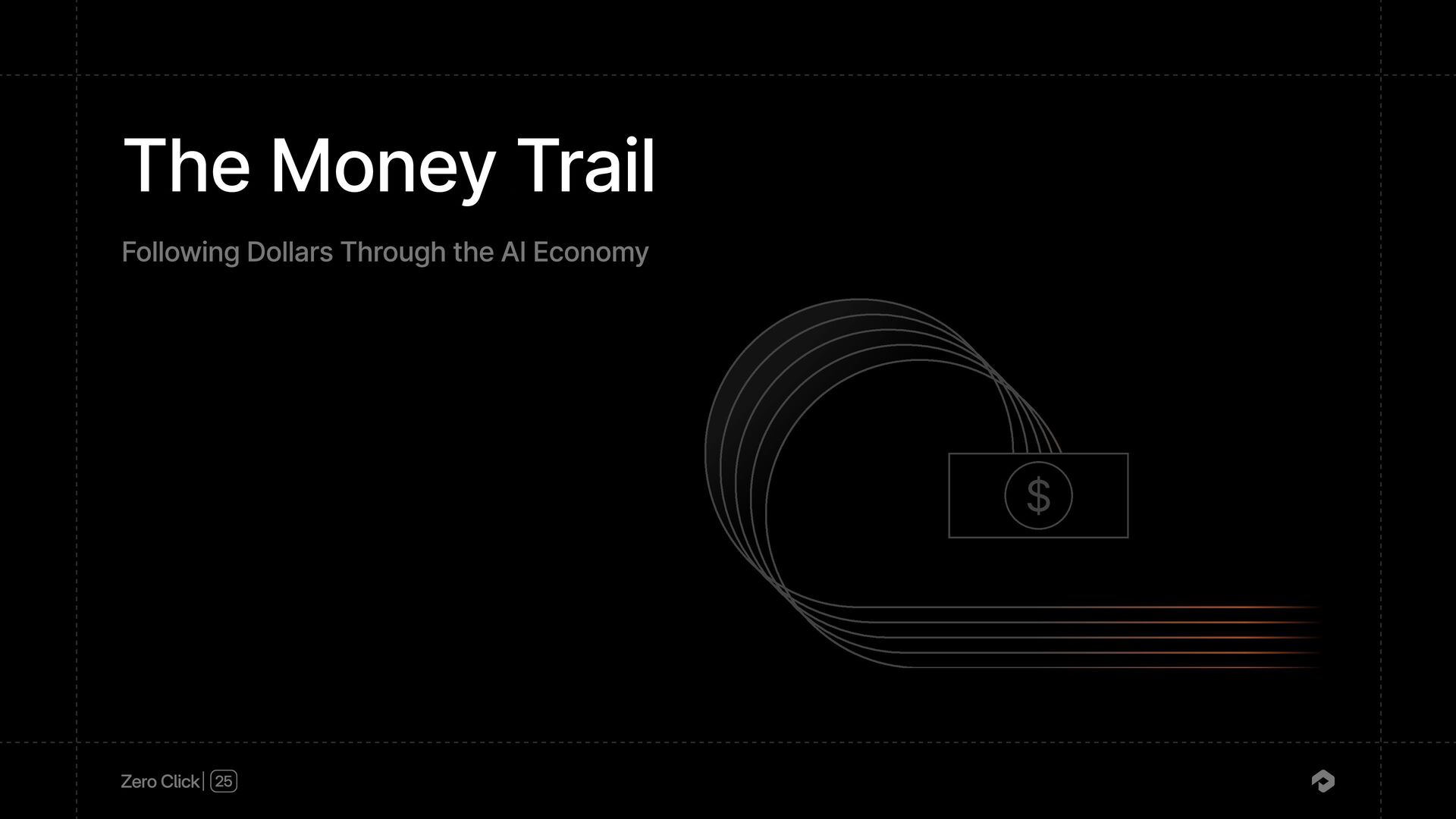 The Money Trail

Following Dollars Through the AI Economy

$

Zero Click | 25